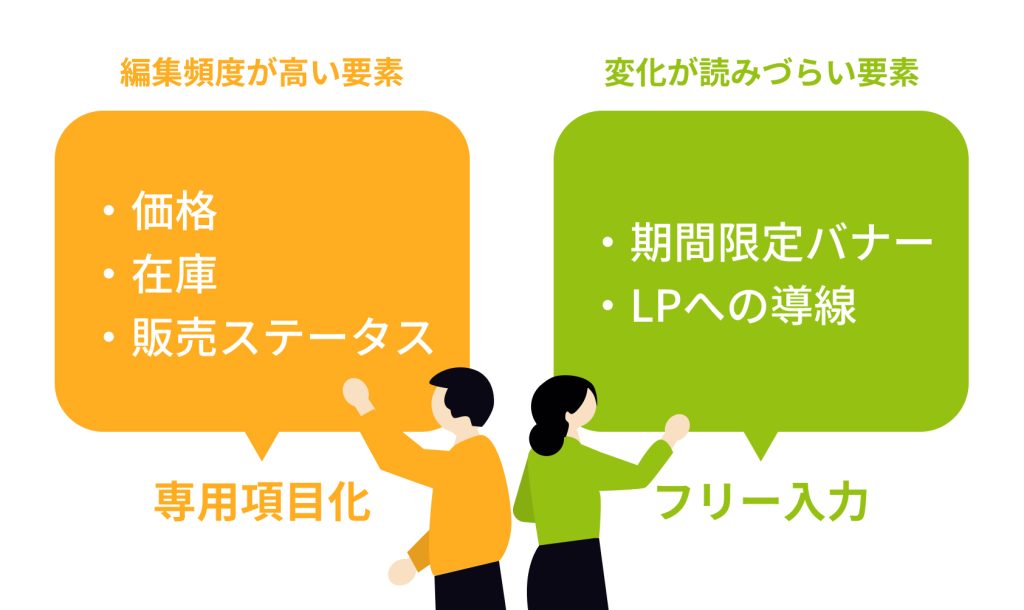 編集頻度が高い要素

・価格
・在庫
・販売ステータス

専用項目化

変化が読みづらい要素

・期間限定バナー
・LPへの導線

フリー入力